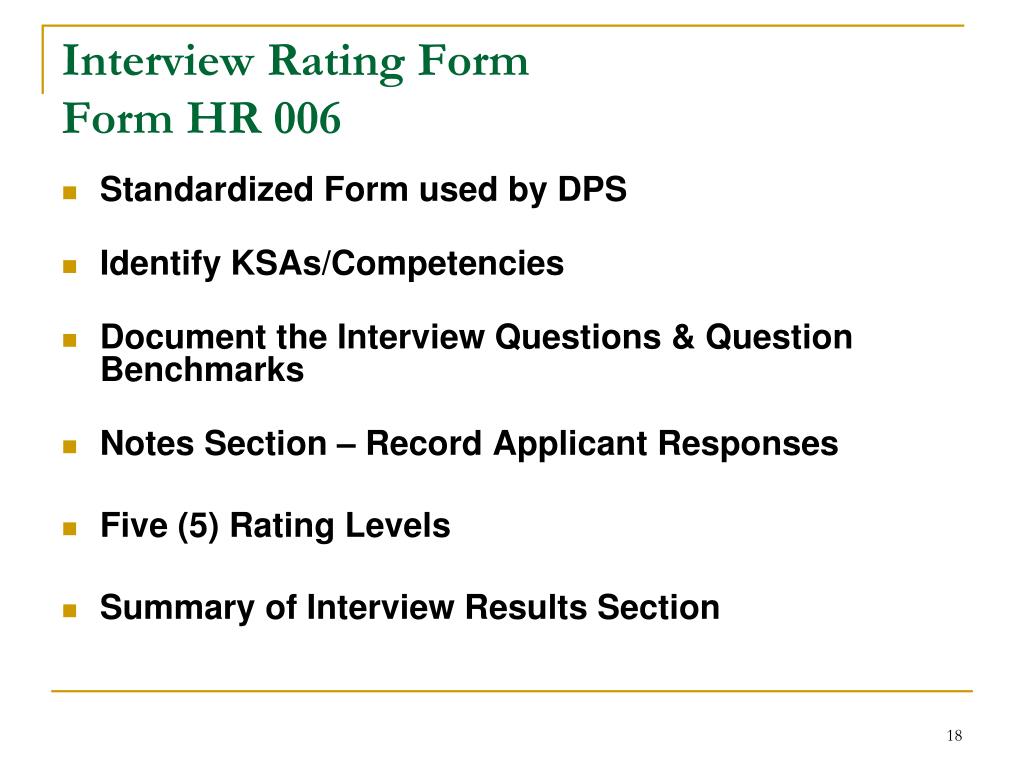 Interview Rating Form
Form HR 006

- Standardized Form used by DPS
- Identify KSAs/Competencies
- Document the Interview Questions & Question Benchmarks
- Notes Section – Record Applicant Responses
- Five (5) Rating Levels
- Summary of Interview Results Section

18